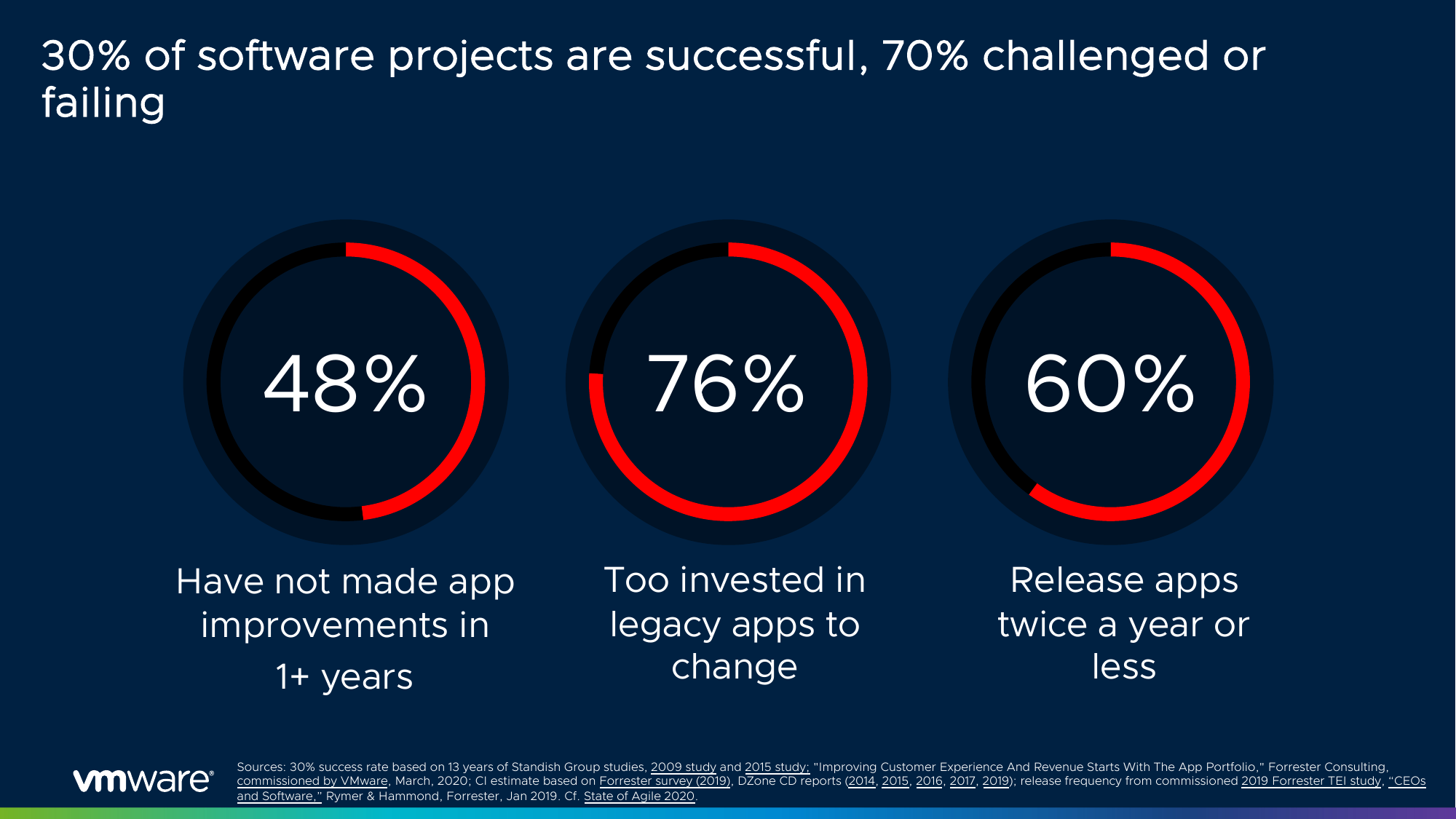 30% of software projects are successful, 70% challenged or failing

48%

Have not made app improvements in 1+ years

76%

Too invested in legacy apps to change

60%

Release apps twice a year or less

vmware®

Sources: 30% success rate based on 13 years of Standish Group studies, 2009 study and 2015 study; "Improving Customer Experience And Revenue Starts With The App Portfolio," Forrester Consulting, commissioned by VMware, March, 2020; CI estimate based on Forrester survey (2019), DZone CD reports (2014, 2015, 2016, 2017, 2019); release frequency from commissioned 2019 Forrester TEI study, "CEOs and Software," Rymer & Hammond, Forrester, Jan 2019. Cf. State of Agile 2020.